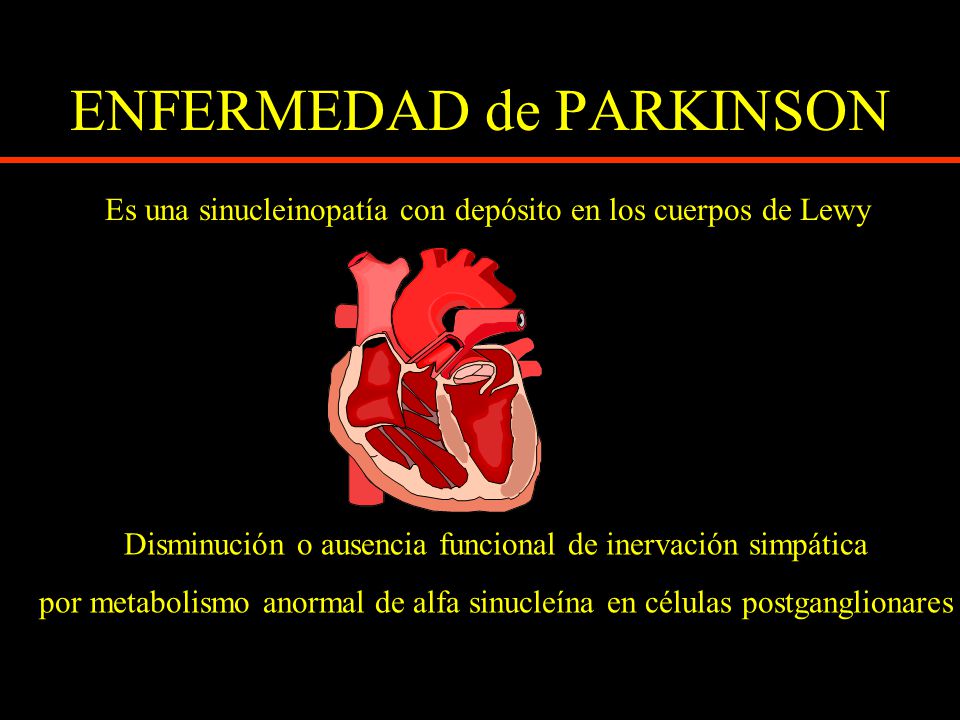 ENFERMEDAD de PARKINSON

Es una sinucleinopatía con depósito en los cuerpos de Lewy

Disminución o ausencia funcional de inervación simpática

por metabolismo anormal de alfa sinucleína en células postganglionares